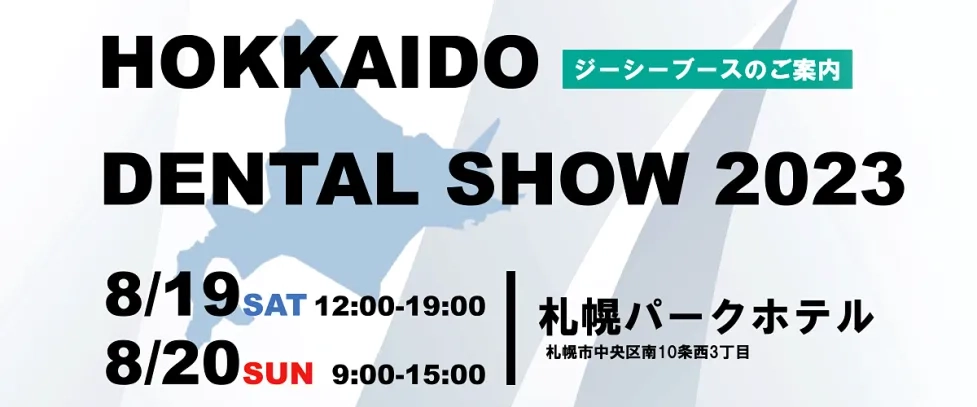 HOKKAIDO

ジーシーブースのご案内

DENTAL SHOW 2023

8/19 SAT 12:00-19:00
8/20 SUN 9:00-15:00

札幌パークホテル
札幌市中央区南10条西3丁目